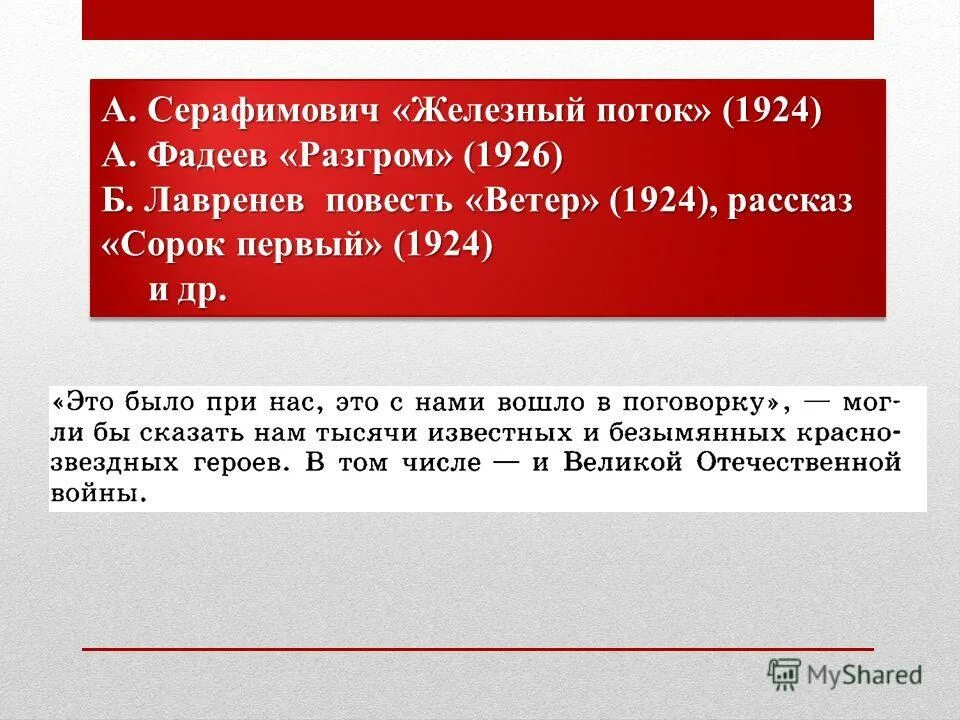 А. Серафимович «Железный поток» (1924)
А. Фадеев «Разгром» (1926)
Б. Лавренев повесть «Ветер» (1924), рассказ «Сорок первый» (1924)
и др.

«Это было при нас, это с нами вошло в поговорку», — могли бы сказать нам тысячи известных и безымянных краснозвездных героев. В том числе — и Великой Отечественной войны.

MyShared